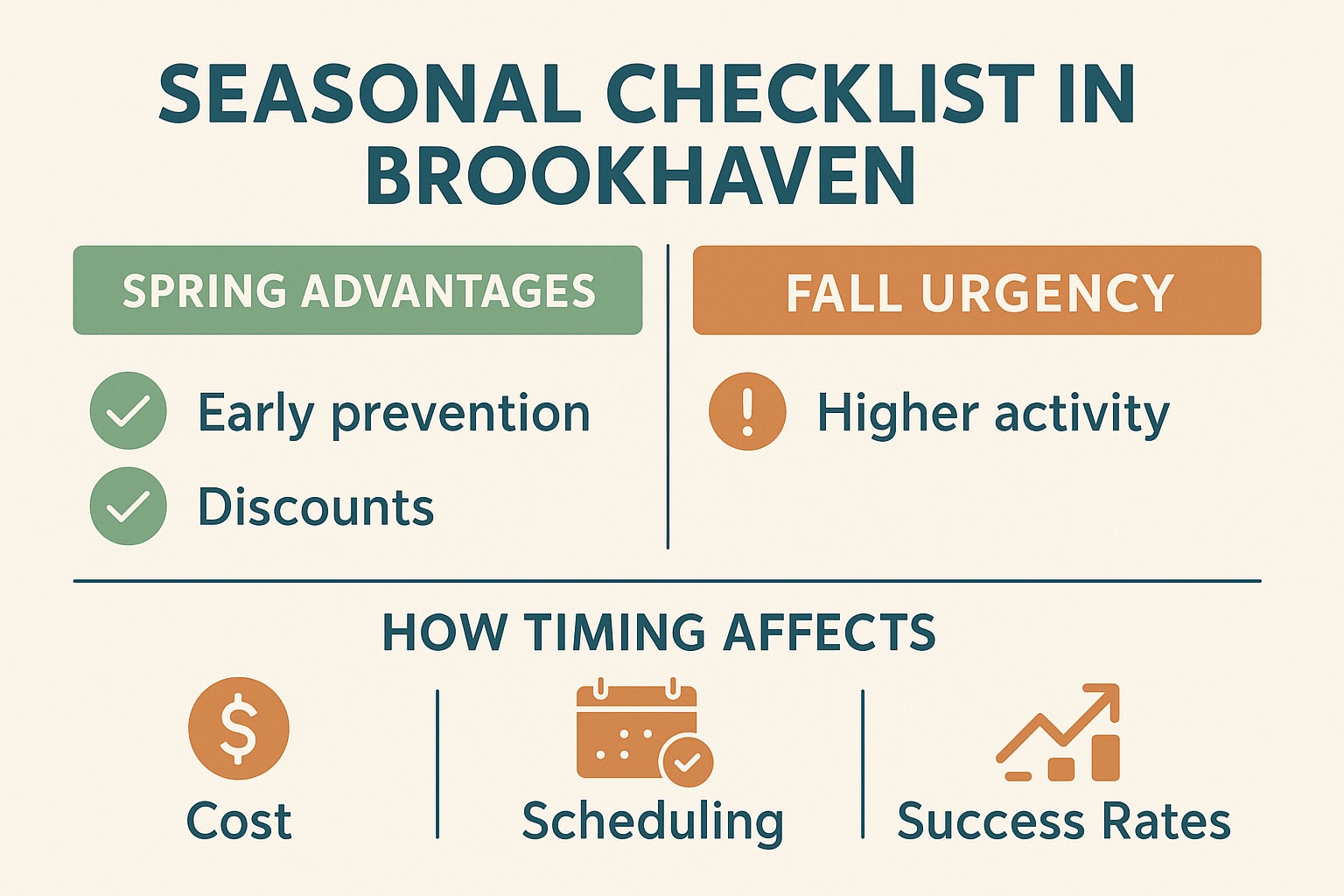 SEASONAL CHECKLIST IN BROOKHAVEN

SPRING ADVANTAGES

Early prevention

Discounts

FALL URGENCY

Higher activity

HOW TIMING AFFECTS

Cost

Scheduling

Success Rates